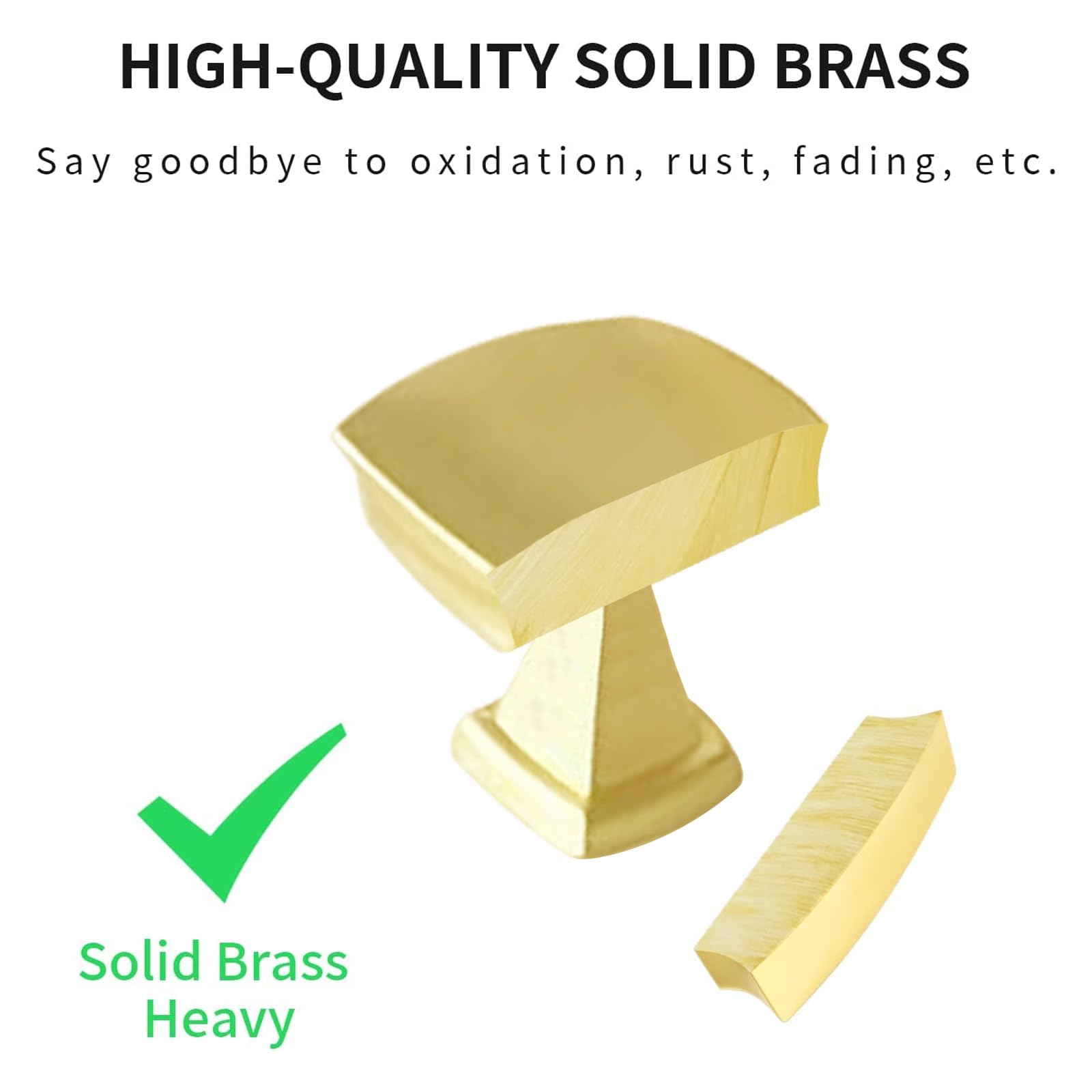 HIGH-QUALITY SOLID BRASS

Say goodbye to oxidation, rust, fading, etc.

Solid Brass
Heavy